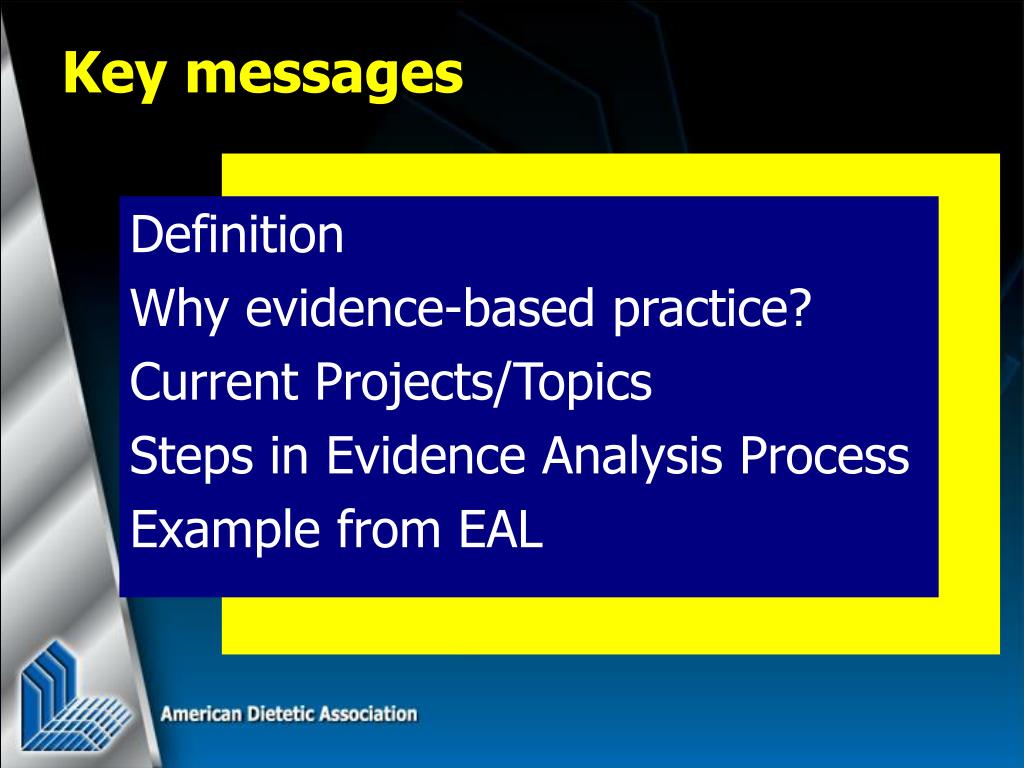 Key messages

Definition
Why evidence-based practice?
Current Projects/Topics
Steps in Evidence Analysis Process
Example from EAL

American Dietetic Association